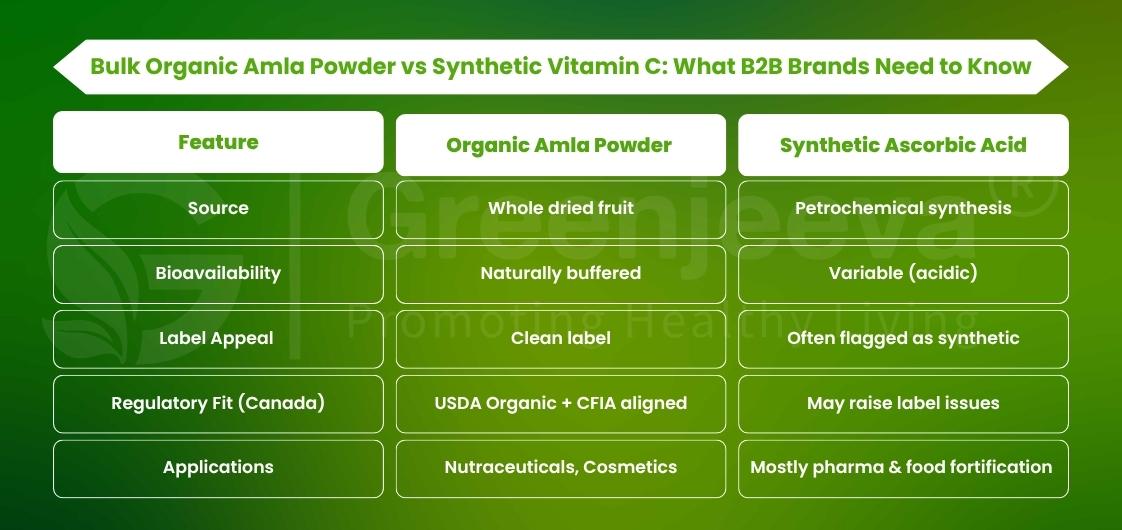 Bulk Organic Amla Powder vs Synthetic Vitamin C: What B2B Brands Need to Know

| Feature | Organic Amla Powder | Synthetic Ascorbic Acid |
|---|---|---|
| Source | Whole dried fruit | Petrochemical synthesis |
| Bioavailability | Naturally buffered | Variable (acidic) |
| Label Appeal | Clean label | Often flagged as synthetic |
| Regulatory Fit (Canada) | USDA Organic + CFIA aligned | May raise label issues |
| Applications | Nutraceuticals, Cosmetics | Mostly pharma & food fortification |

Greenjeeva®
Promoting Healthy Living